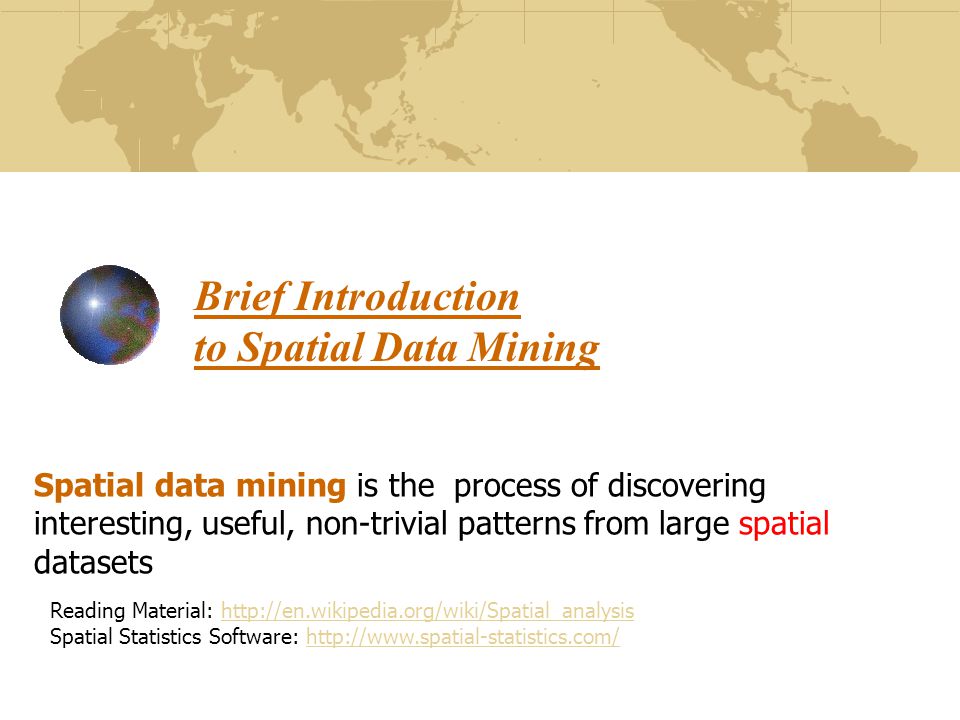 Brief Introduction to Spatial Data Mining

Spatial data mining is the process of discovering interesting, useful, non-trivial patterns from large spatial datasets

Reading Material: http://en.wikipedia.org/wiki/Spatial_analysis
Spatial Statistics Software: http://www.spatial-statistics.com/